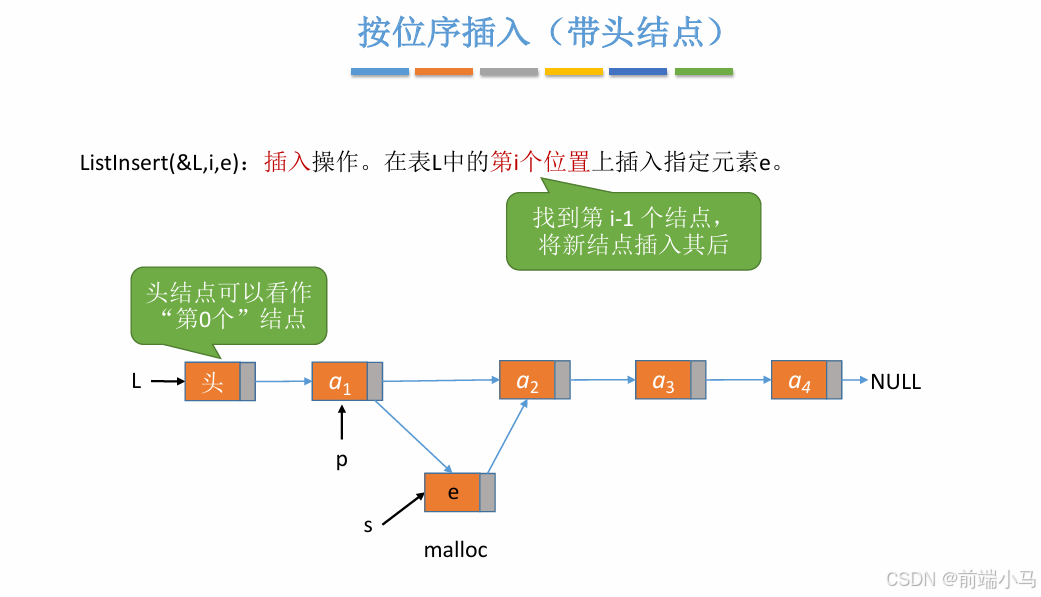 按位序插入（带头结点）

ListInsert(&L,i,e)：插入操作。在表L中的第i个位置上插入指定元素e。

找到第 i-1 个结点，将新结点插入其后

头结点可以看作“第0个”结点

L 头 $a_1$ $a_2$ $a_3$ $a_4$ NULL

p

e

s

malloc

CSDN @前端小马